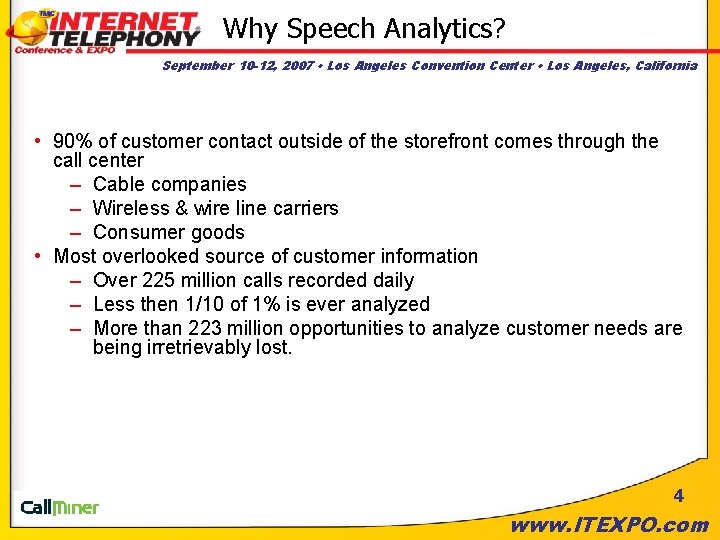 TMC INTERNET TELEPHONY Conference & EXPO

Why Speech Analytics?

September 10-12, 2007 • Los Angeles Convention Center • Los Angeles, California

• 90% of customer contact outside of the storefront comes through the call center
– Cable companies
– Wireless & wire line carriers
– Consumer goods
• Most overlooked source of customer information
– Over 225 million calls recorded daily
– Less then 1/10 of 1% is ever analyzed
– More than 223 million opportunities to analyze customer needs are being irretrievably lost.

CallMiner

4

www.ITEXPO.com